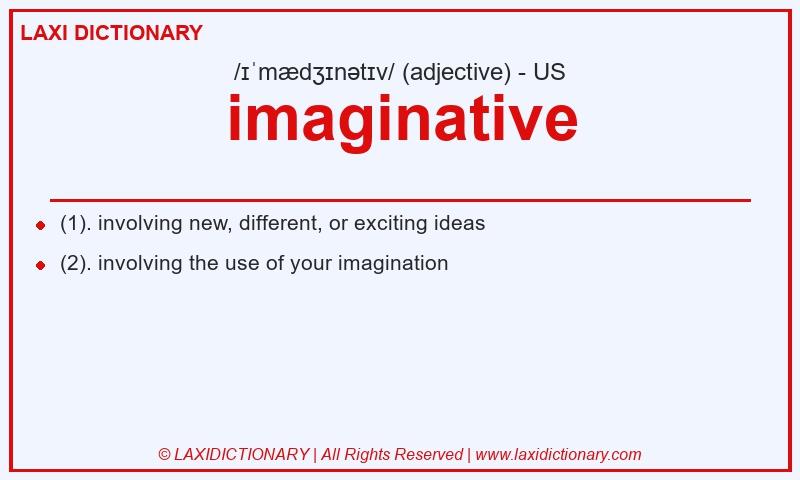 LAXI DICTIONARY

/ɪˈmædʒɪnətɪv/ (adjective) - US

imaginative

(1). involving new, different, or exciting ideas

(2). involving the use of your imagination

© LAXIDICTIONARY | All Rights Reserved | www.laxidictionary.com